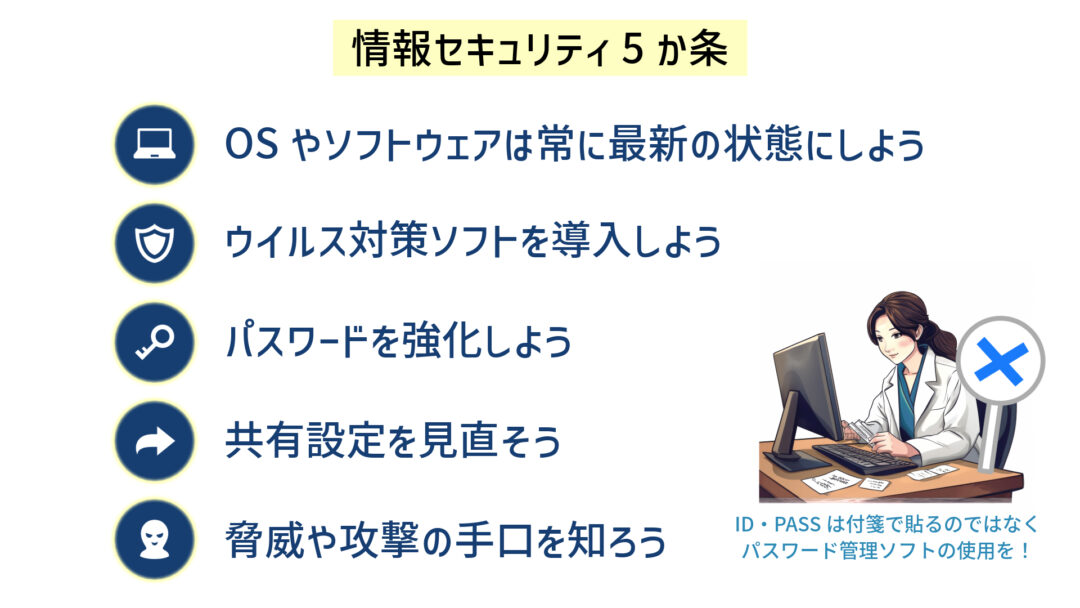 情報セキュリティ 5 か条

OS やソフトウェアは常に最新の状態にしよう

ウイルス対策ソフトを導入しよう

パスワードを強化しよう

共有設定を見直そう

脅威や攻撃の手口を知ろう

ID・PASS は付箋で貼るのではなく パスワード管理ソフトの使用を！